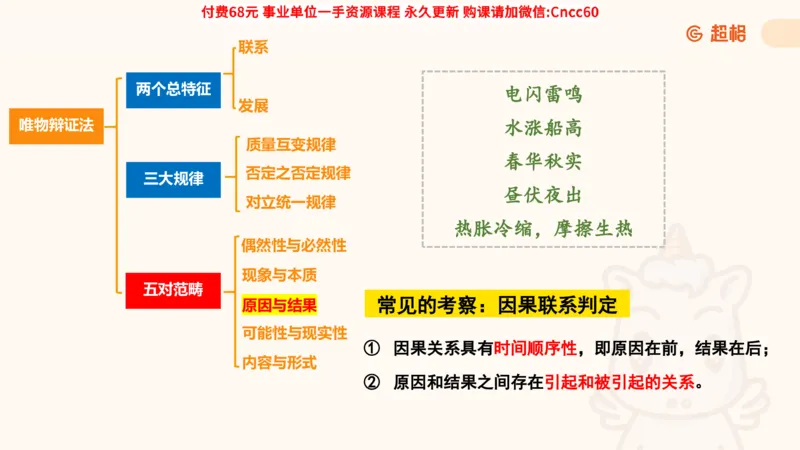 付费68元 事业单位一手资源课程 永久更新 购课请加微信:Cncc60

超格

唯物辩证法

两个总特征
联系
发展

三大规律
质量互变规律
否定之否定规律
对立统一规律

五对范畴
偶然性与必然性
现象与本质
原因与结果
可能性与现实性
内容与形式

电闪雷鸣
水涨船高
春华秋实
昼伏夜出
热胀冷缩，摩擦生热

常见的考察：因果联系判定

① 因果关系具有时间顺序性，即原因在前，结果在后；

② 原因和结果之间存在引起和被引起的关系。